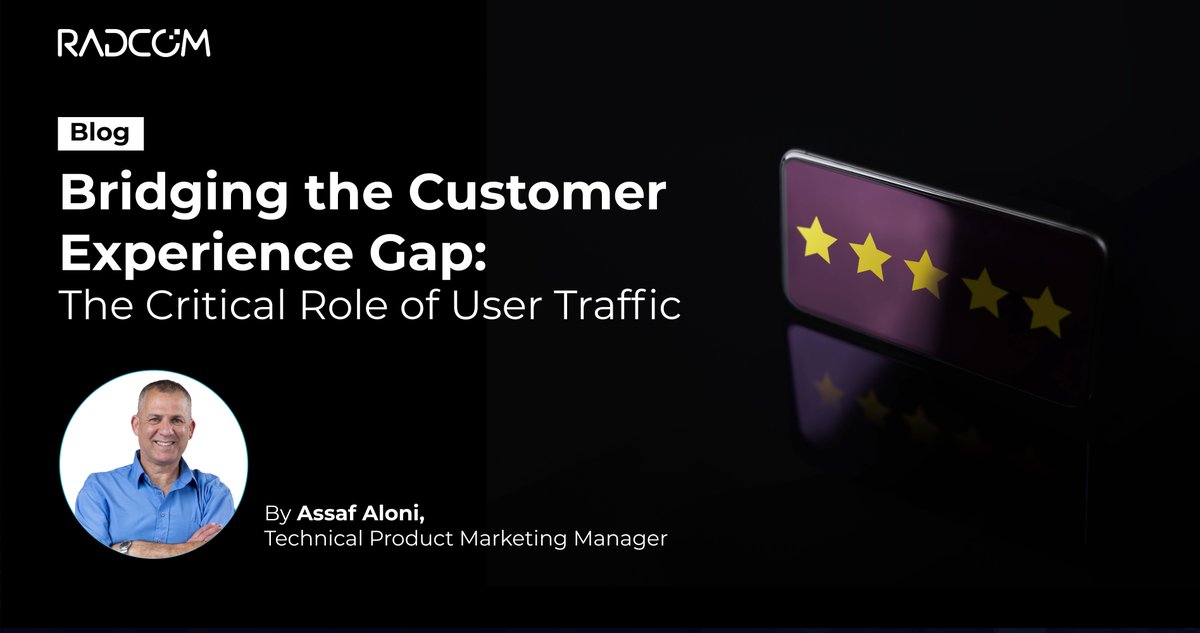 RADCOM

Blog

Bridging the Customer Experience Gap:
The Critical Role of User Traffic

By Assaf Aloni,
Technical Product Marketing Manager